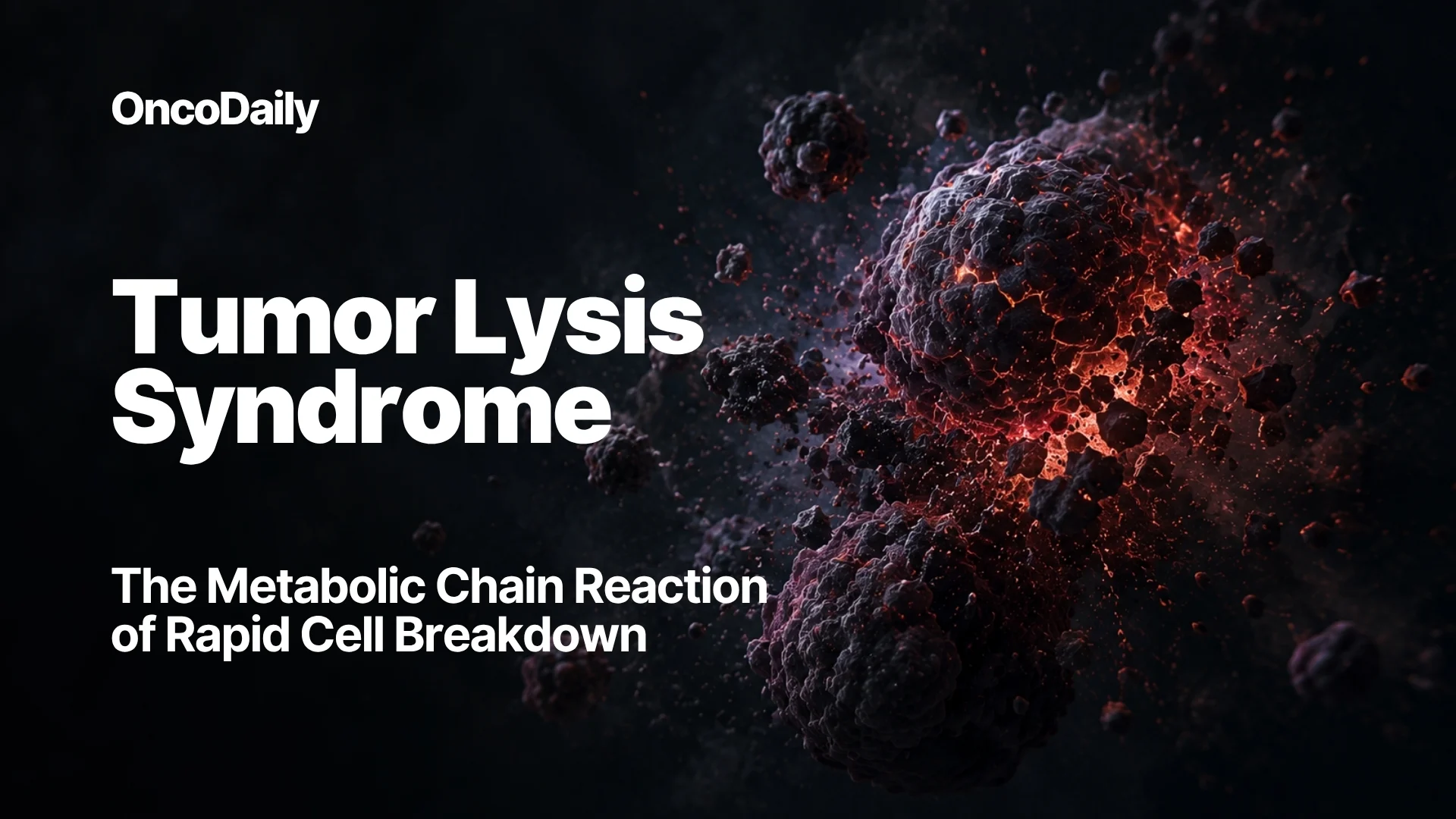 OncoDaily

Tumor Lysis Syndrome

The Metabolic Chain Reaction of Rapid Cell Breakdown